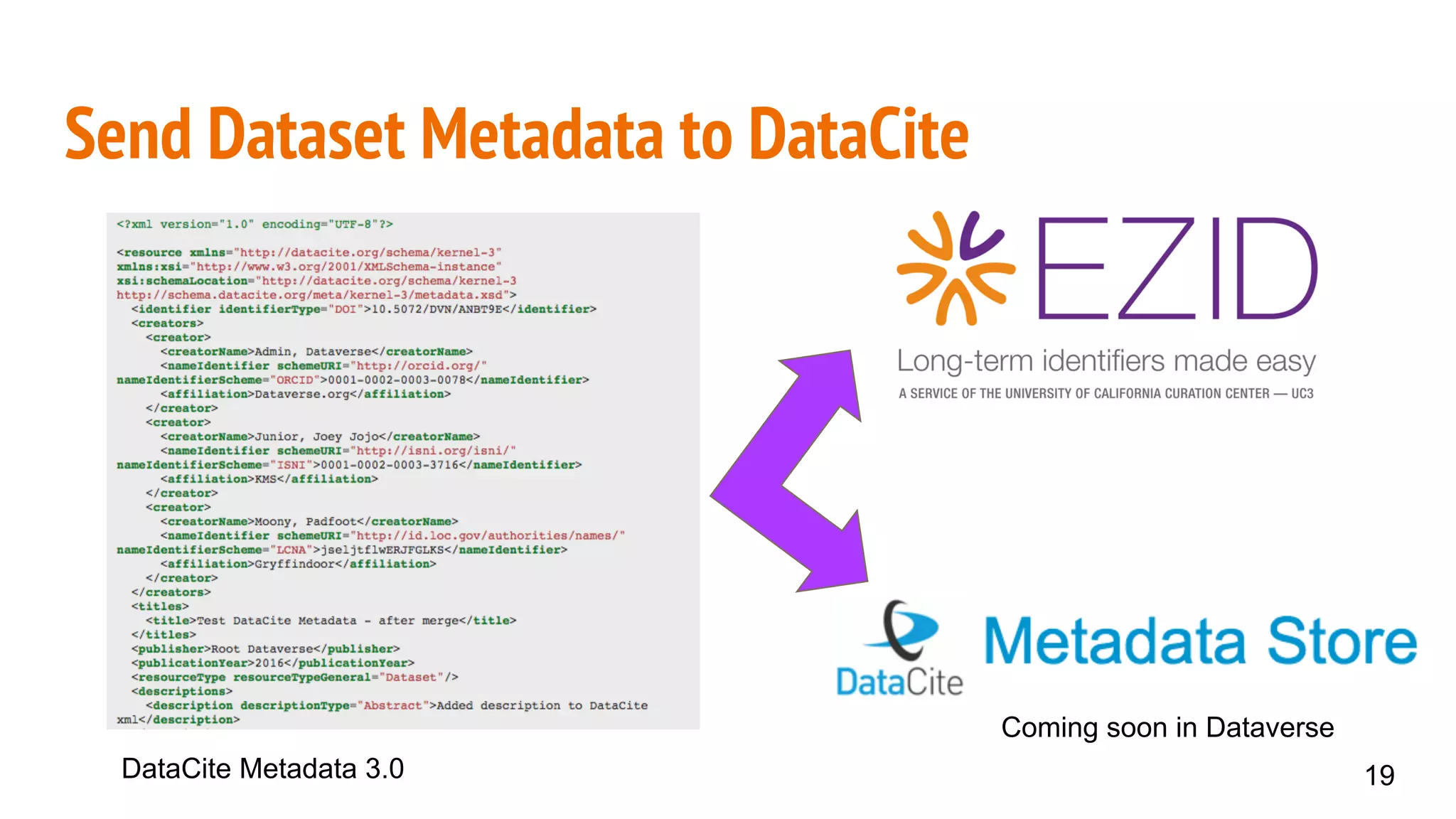 Send Dataset Metadata to DataCite

<?xml version="1.0" encoding="UTF-8"?>

<resource xmlns="http://datacite.org/schema/kernel-3"
xmlns:xsi="http://www.w3.org/2001/XMLSchema-instance"
xsi:schemaLocation="http://datacite.org/schema/kernel-3
http://schema.datacite.org/meta/kernel-3/metadata.xsd">
  <identifier identifierType="DOI">10.5072/DVN/ANBT9E</identifier>
  <creators>
    <creator>
      <creatorName>Admin, Dataverse</creatorName>
      <nameIdentifier schemeURI="http://orcid.org/"
nameIdentifierScheme="ORCID">0001-0002-0003-0078</nameIdentifier>
      <affiliation>Dataverse.org</affiliation>
    </creator>
    <creator>
      <creatorName>Junior, Joey Jojo</creatorName>
      <nameIdentifier schemeURI="http://isni.org/isni/"
nameIdentifierScheme="ISNI">0001-0002-0003-3716</nameIdentifier>
      <affiliation>KMS</affiliation>
    </creator>
    <creator>
      <creatorName>Moony, Padfoot</creatorName>
      <nameIdentifier schemeURI="http://id.loc.gov/authorities/names/"
nameIdentifierScheme="LCNA">jseljtflwERJFGLKS</nameIdentifier>
      <affiliation>Gryffindoor</affiliation>
    </creator>
  </creators>
  <titles>
    <title>Test DataCite Metadata - after merge</title>
  </titles>
  <publisher>Root Dataverse</publisher>
  <publicationYear>2016</publicationYear>
  <resourceType resourceTypeGeneral="Dataset"/>
  <descriptions>
    <description descriptionType="Abstract">Added description to DataCite
xml</description>

DataCite Metadata 3.0

EZID
Long-term identifiers made easy
A SERVICE OF THE UNIVERSITY OF CALIFORNIA CURATION CENTER — UC3

DataCite
Metadata Store

Coming soon in Dataverse

19